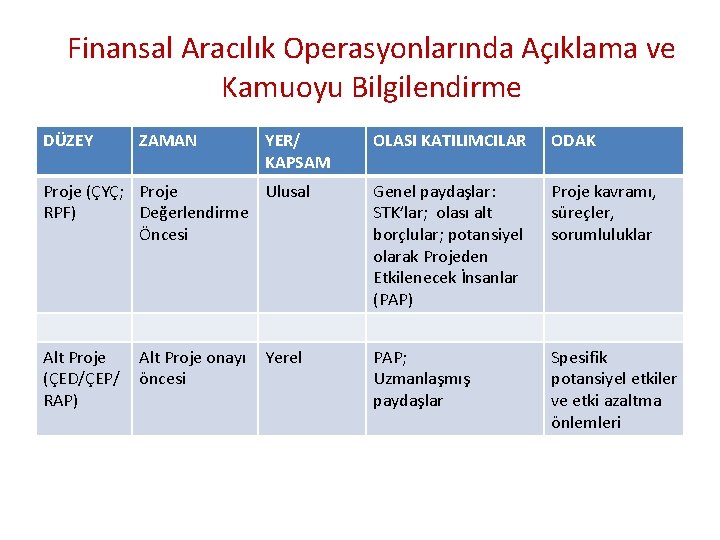 Finansal Aracılık Operasyonlarında Açıklama ve Kamuoyu Bilgilendirme

| DÜZEY | ZAMAN | YER/ KAPSAM | OLASI KATILIMCILAR | ODAK |
|---|---|---|---|---|
| Proje (ÇYÇ; RPF) | Proje Değerlendirme Öncesi | Ulusal | Genel paydaşlar: STK'lar; olası alt borçlular; potansiyel olarak Projeden Etkilenecek İnsanlar (PAP) | Proje kavramı, süreçler, sorumluluklar |
| | | | | |
| Alt Proje (ÇED/ÇEP/ RAP) | Alt Proje onayı öncesi | Yerel | PAP; Uzmanlaşmış paydaşlar | Spesifik potansiyel etkiler ve etki azaltma önlemleri |